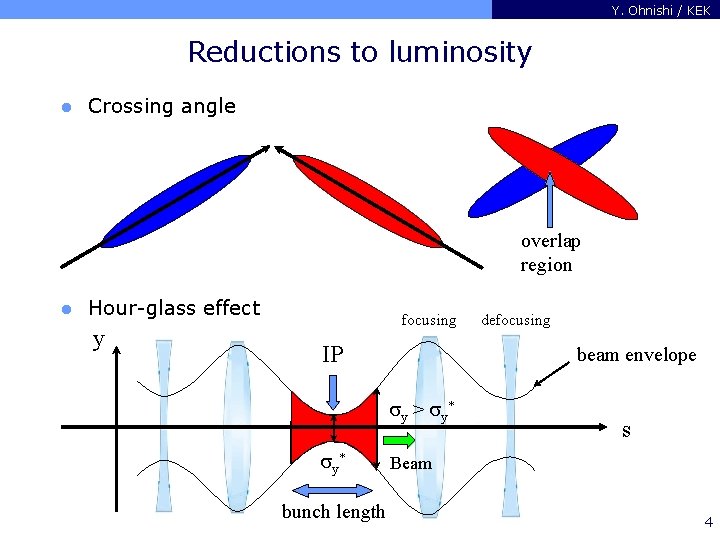 Y. Ohnishi / KEK

Reductions to luminosity

Crossing angle

overlap region

Hour-glass effect

focusing defocusing

y

IP

beam envelope

$\sigma_y > \sigma_y^*$

s

$\sigma_y^*$

Beam

bunch length

4